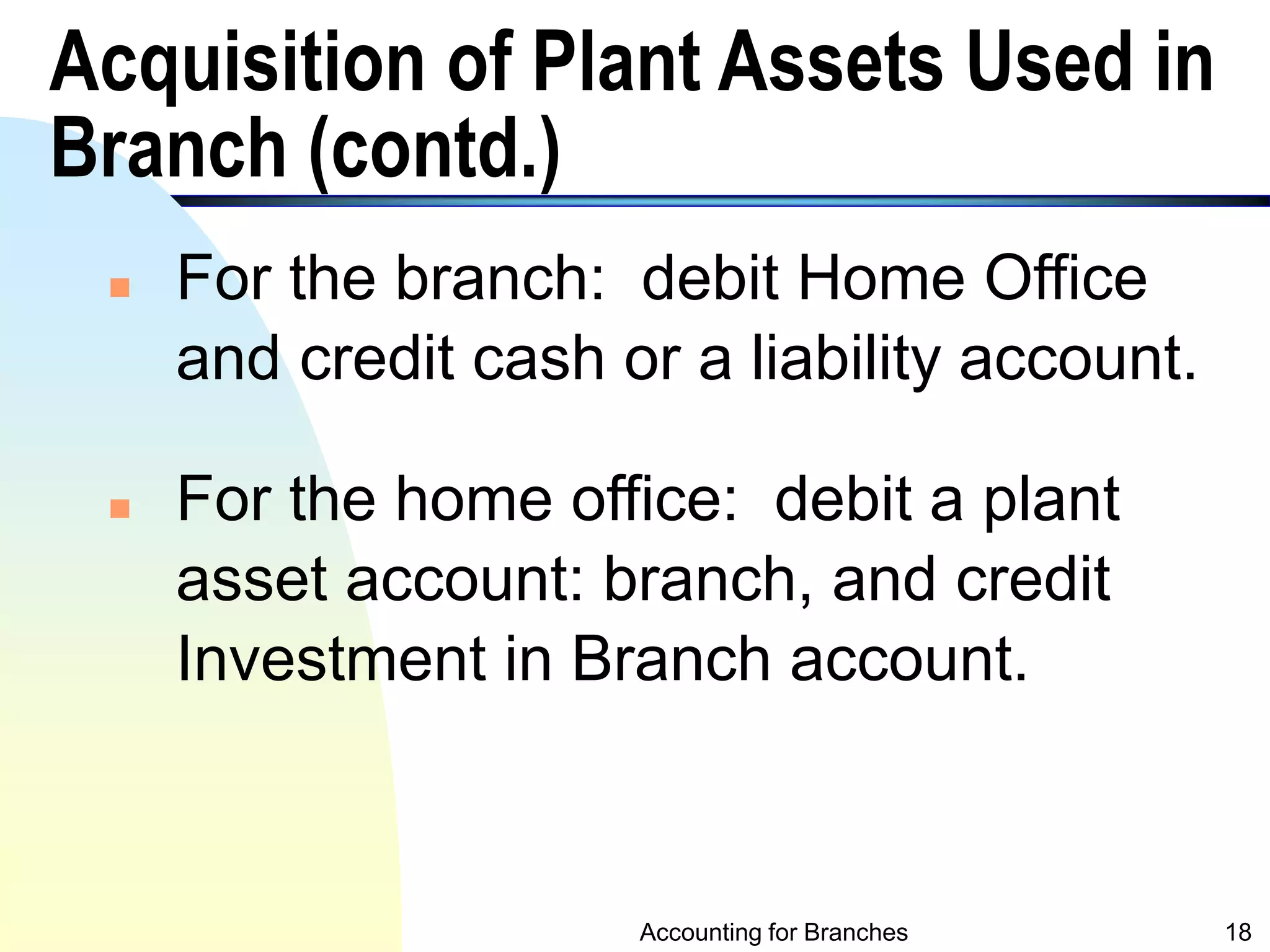 Acquisition of Plant Assets Used in Branch (contd.)

For the branch:  debit Home Office and credit cash or a liability account.

For the home office:  debit a plant asset account: branch, and credit Investment in Branch account.

Accounting for Branches

18